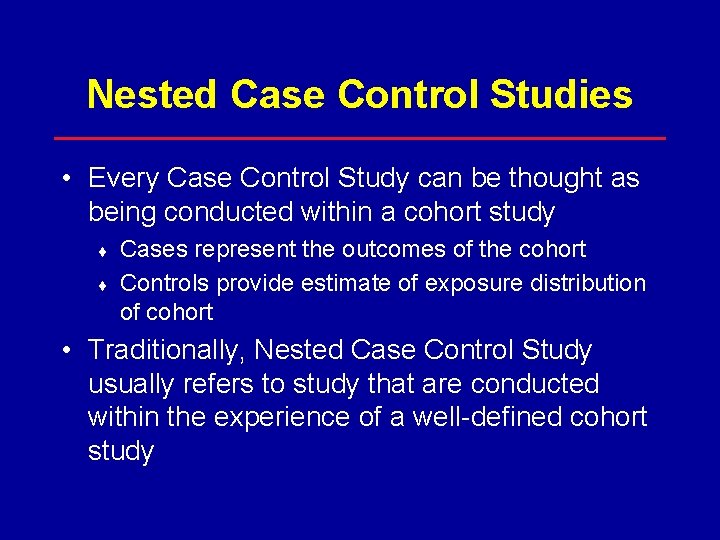 Nested Case Control Studies

• Every Case Control Study can be thought as being conducted within a cohort study

♦ Cases represent the outcomes of the cohort

♦ Controls provide estimate of exposure distribution of cohort

• Traditionally, Nested Case Control Study usually refers to study that are conducted within the experience of a well-defined cohort study